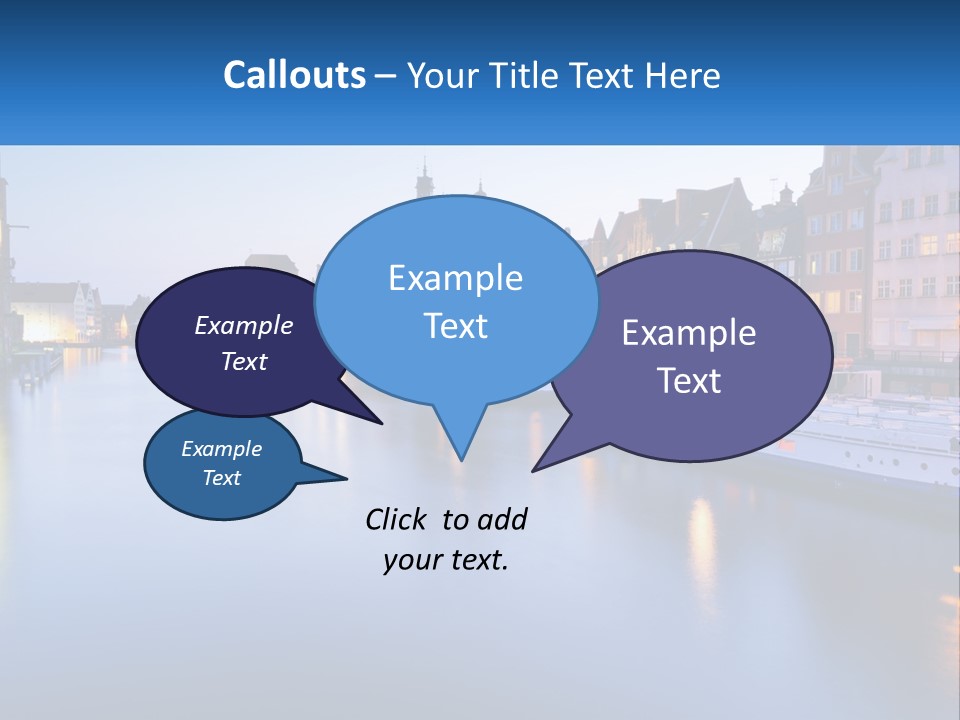 Callouts – Your Title Text Here

Example Text

Example Text

Example Text

Example Text

Click to add your text.